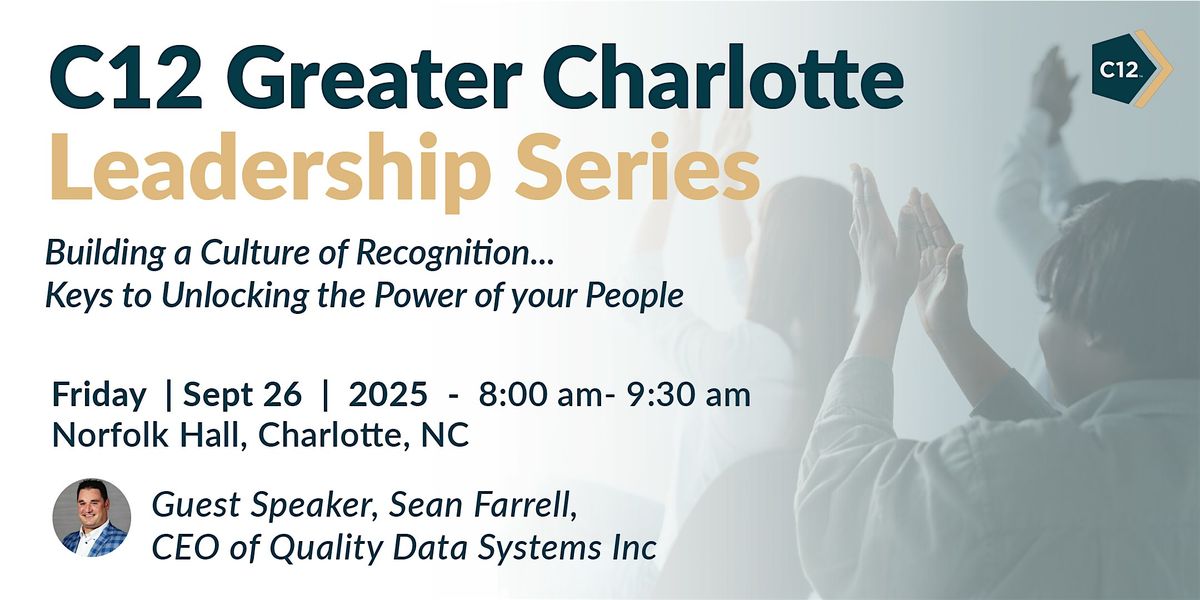 C12 Greater Charlotte
Leadership Series

C12

Building a Culture of Recognition...
Keys to Unlocking the Power of your People

Friday | Sept 26 | 2025 - 8:00 am- 9:30 am
Norfolk Hall, Charlotte, NC

Guest Speaker, Sean Farrell,
CEO of Quality Data Systems Inc